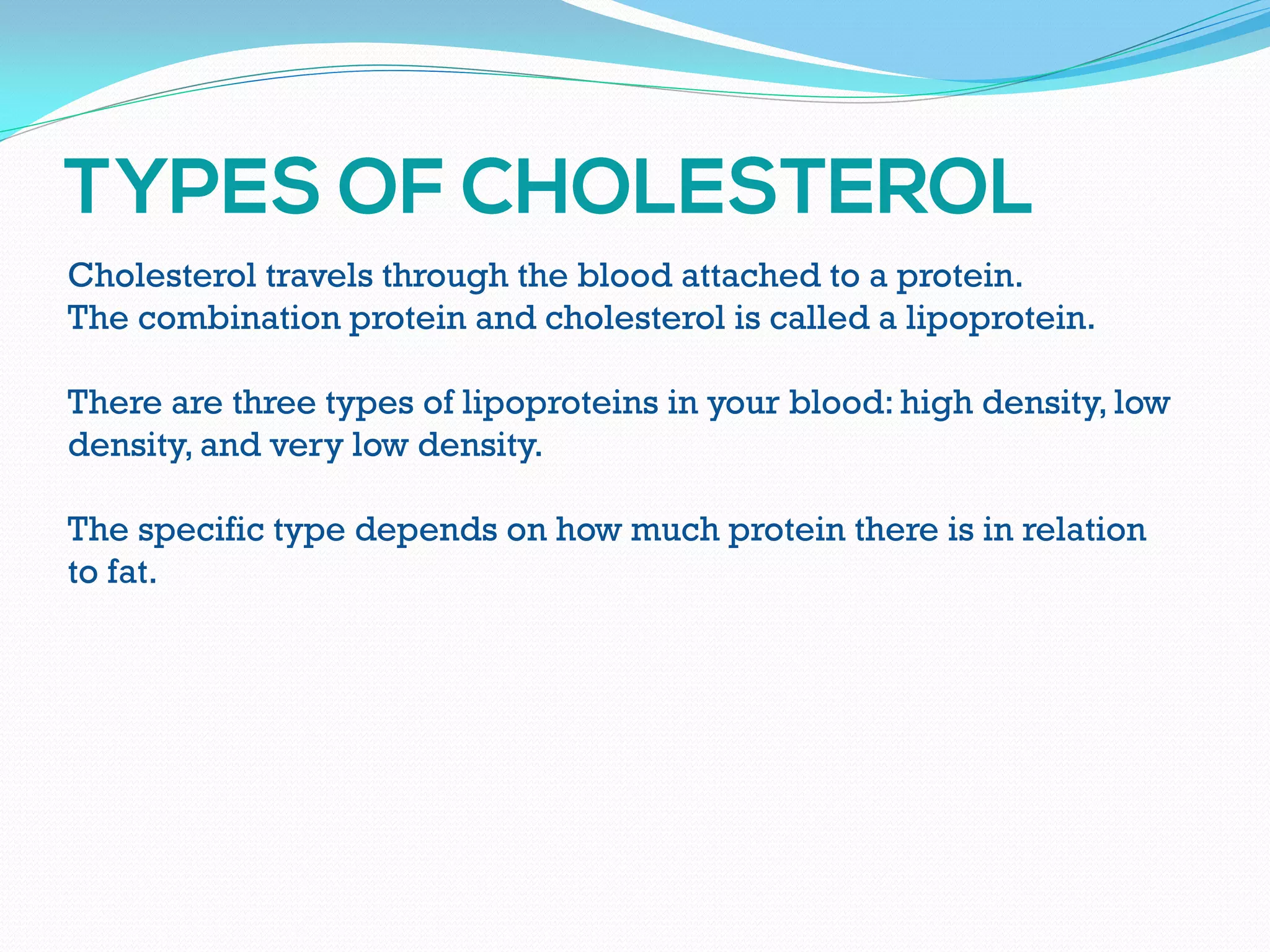 TYPES OF CHOLESTEROL

Cholesterol travels through the blood attached to a protein.
The combination protein and cholesterol is called a lipoprotein.

There are three types of lipoproteins in your blood: high density, low density, and very low density.

The specific type depends on how much protein there is in relation to fat.